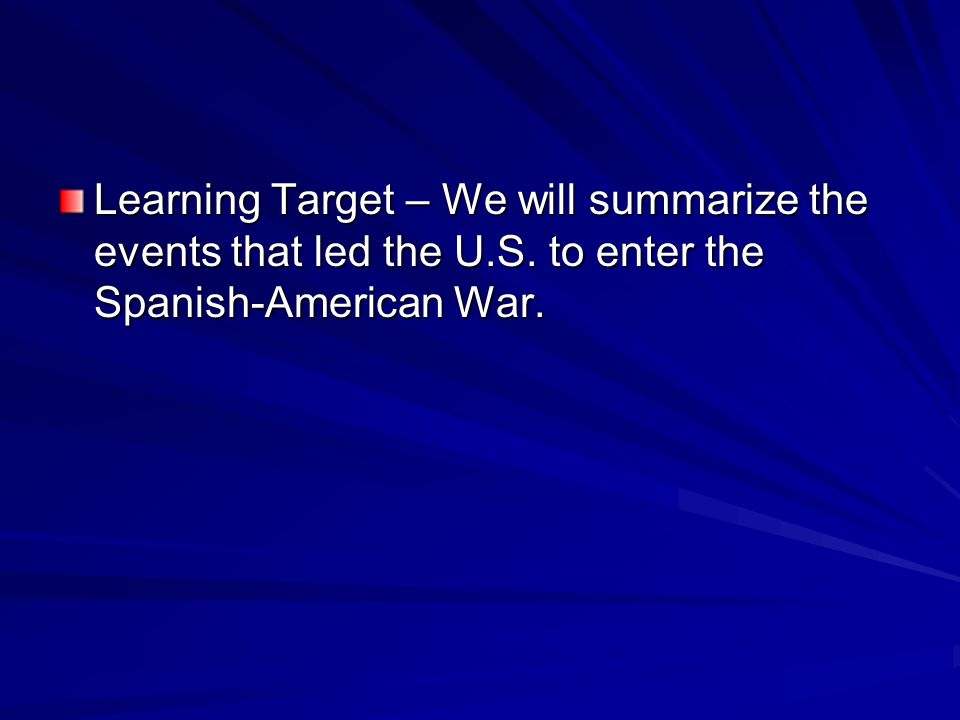 Learning Target – We will summarize the events that led the U.S. to enter the Spanish-American War.